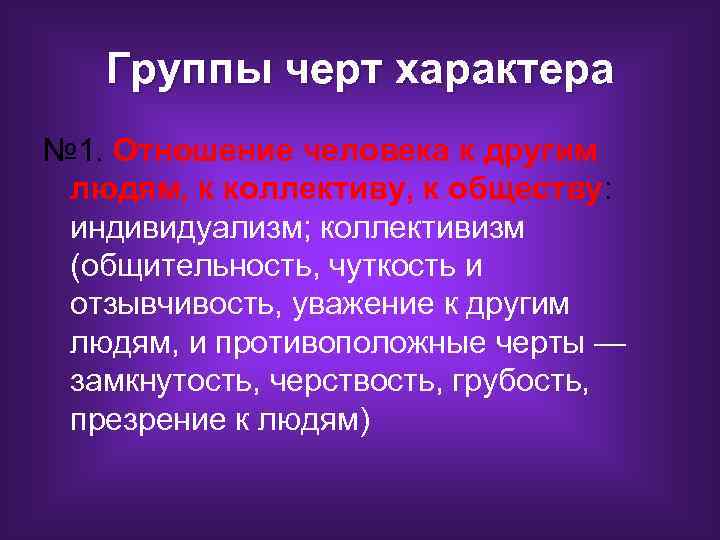 Группы черт характера

№1. Отношение человека к другим людям, к коллективу, к обществу: индивидуализм; коллективизм (общительность, чуткость и отзывчивость, уважение к другим людям, и противоположные черты — замкнутость, черствость, грубость, презрение к людям)